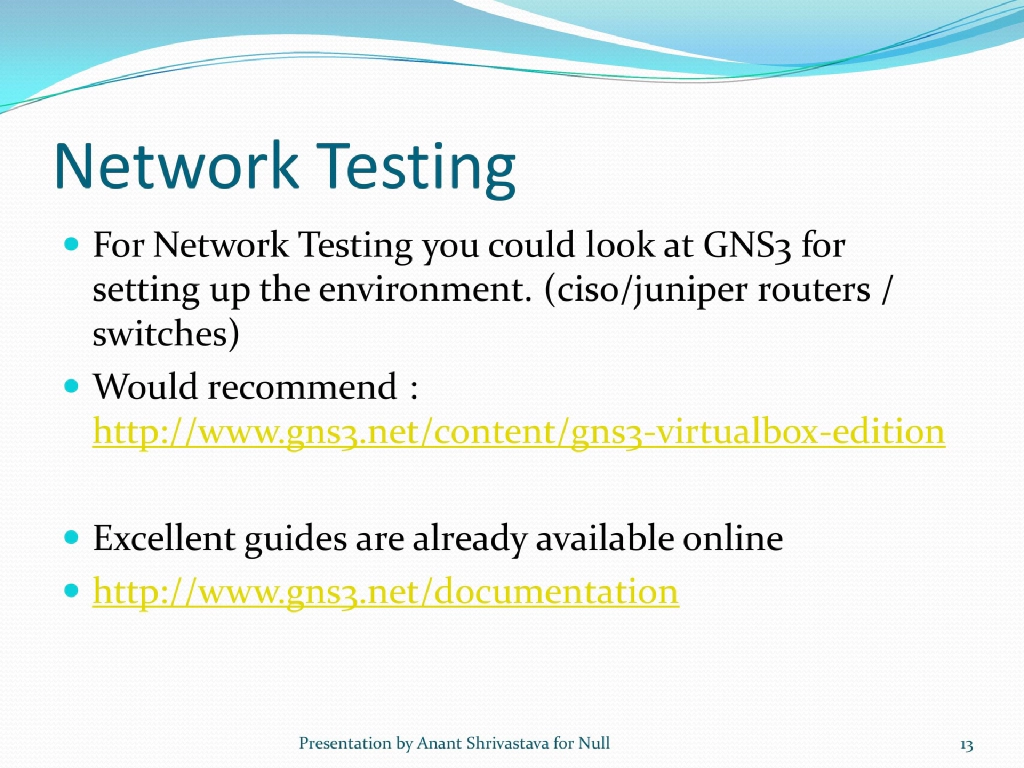 Network Testing

For Network Testing you could look at GNS3 for setting up the environment. (ciso/juniper routers / switches)

Would recommend : http://www.gns3.net/content/gns3-virtualbox-edition

Excellent guides are already available online

http://www.gns3.net/documentation

Presentation by Anant Shrivastava for Null

13